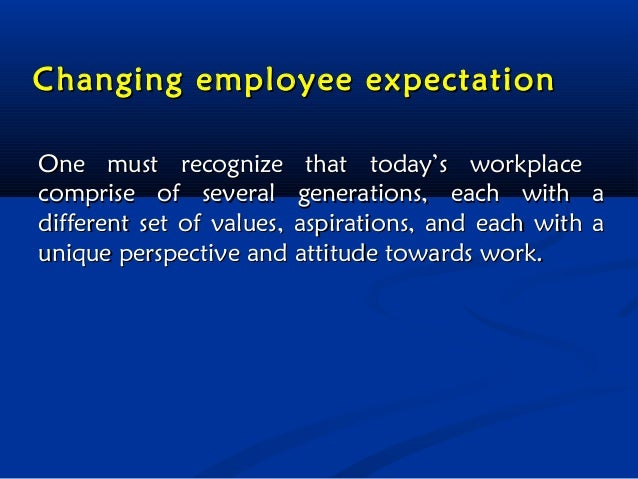 Changing employee expectation

One must recognize that today's workplace comprise of several generations, each with a different set of values, aspirations, and each with a unique perspective and attitude towards work.